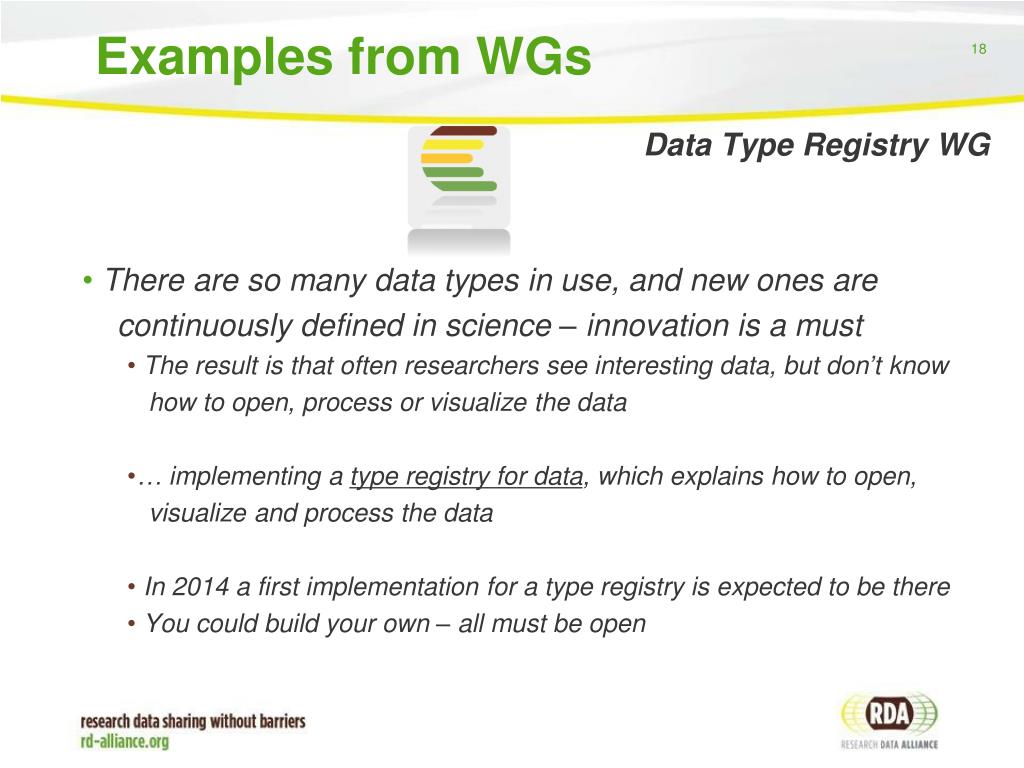 Examples from WGs

18

Data Type Registry WG

• There are so many data types in use, and new ones are continuously defined in science – innovation is a must

• The result is that often researchers see interesting data, but don't know how to open, process or visualize the data

•… implementing a type registry for data, which explains how to open, visualize and process the data

• In 2014 a first implementation for a type registry is expected to be there

• You could build your own – all must be open

research data sharing without barriers
rd-alliance.org

RDA
RESEARCH DATA ALLIANCE